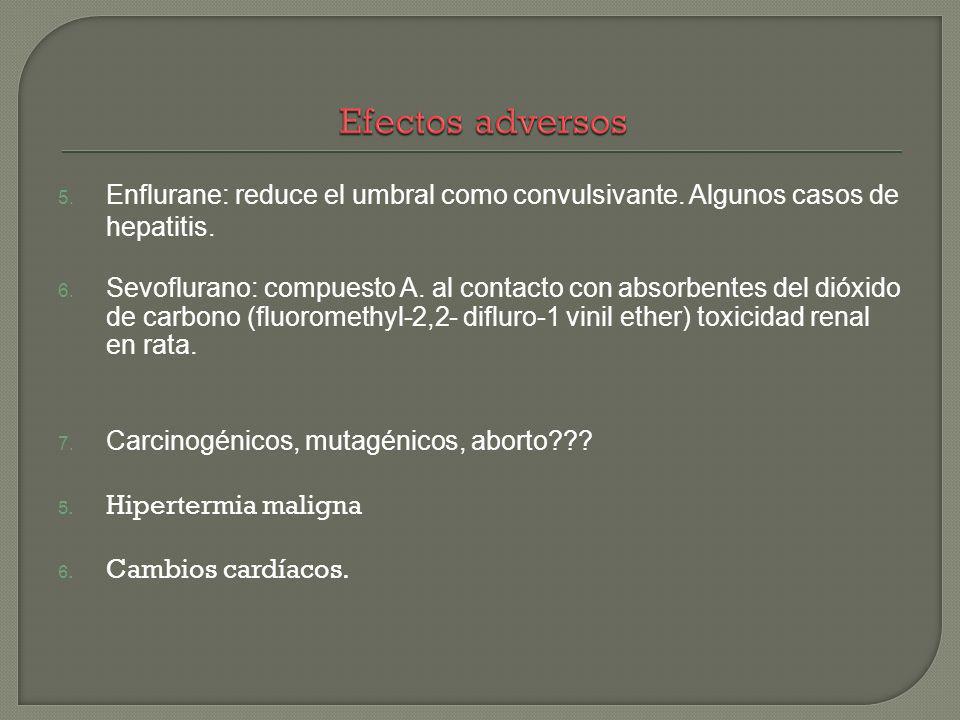 Efectos adversos

5. Enflurane: reduce el umbral como convulsivante. Algunos casos de hepatitis.

6. Sevoflurano: compuesto A. al contacto con absorbentes del dióxido de carbono (fluoromethyl-2,2- difluro-1 vinil ether) toxicidad renal en rata.

7. Carcinogénicos, mutagénicos, aborto???

5. Hipertermia maligna

6. Cambios cardíacos.